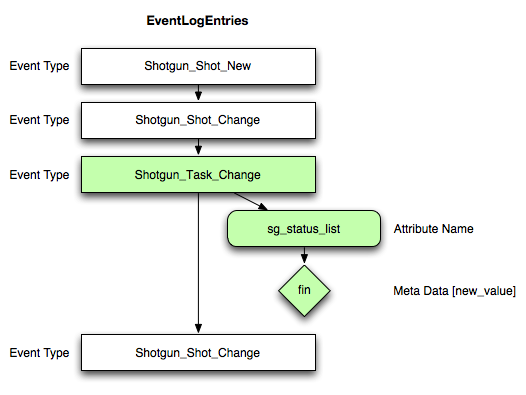 EventLogEntries

Event Type
Shotgun_Shot_New

Event Type
Shotgun_Shot_Change

Event Type
Shotgun_Task_Change

sg_status_list
Attribute Name

fin
Meta Data [new_value]

Event Type
Shotgun_Shot_Change